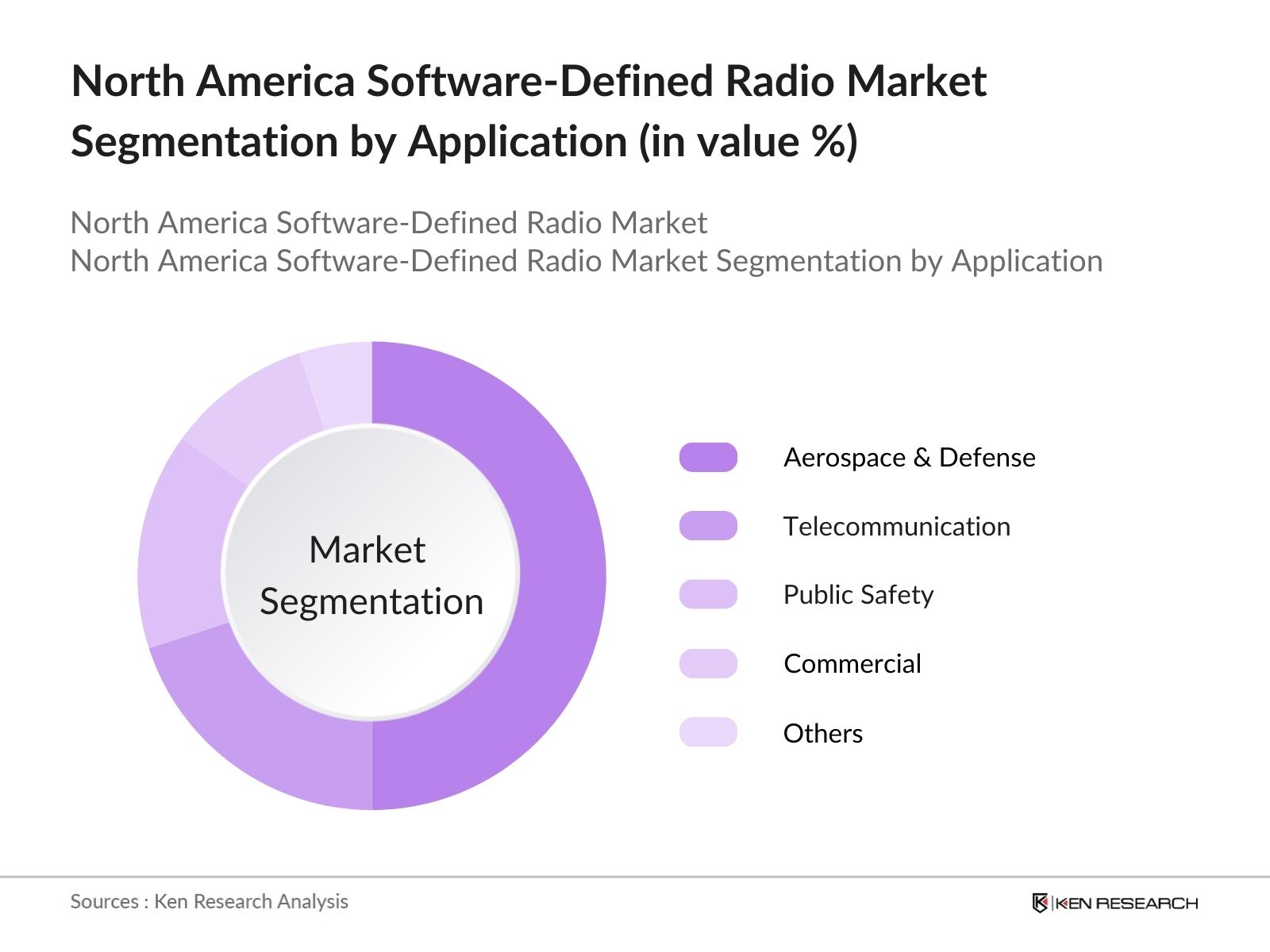 North America Software-Defined Radio Market Segmentation by Application (in value %)

North America Software-Defined Radio Market
North America Software-Defined Radio Market Segmentation by Application

Market Segmentation

Aerospace & Defense
Telecommunication
Public Safety
Commercial
Others

Sources : Ken Research Analysis

KEN RESEARCH